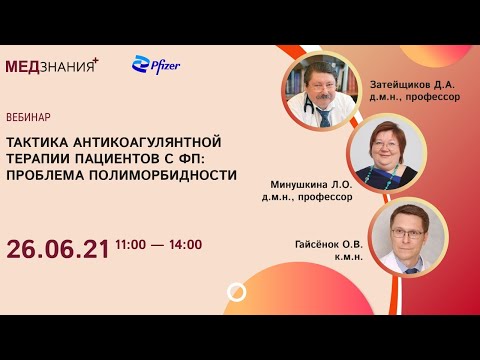 МЕДЗНАНИЯ+

Pfizer

ВЕБИНАР

ТАКТИКА АНТИКОАГУЛЯНТНОЙ ТЕРАПИИ ПАЦИЕНТОВ С ФП: ПРОБЛЕМА ПОЛИМОРБИДНОСТИ

26.06.21 11:00 — 14:00

Затейщиков Д.А.
д.м.н., профессор

Минушкина Л.О.
д.м.н., профессор

Гайсёнок О.В.
к.м.н.